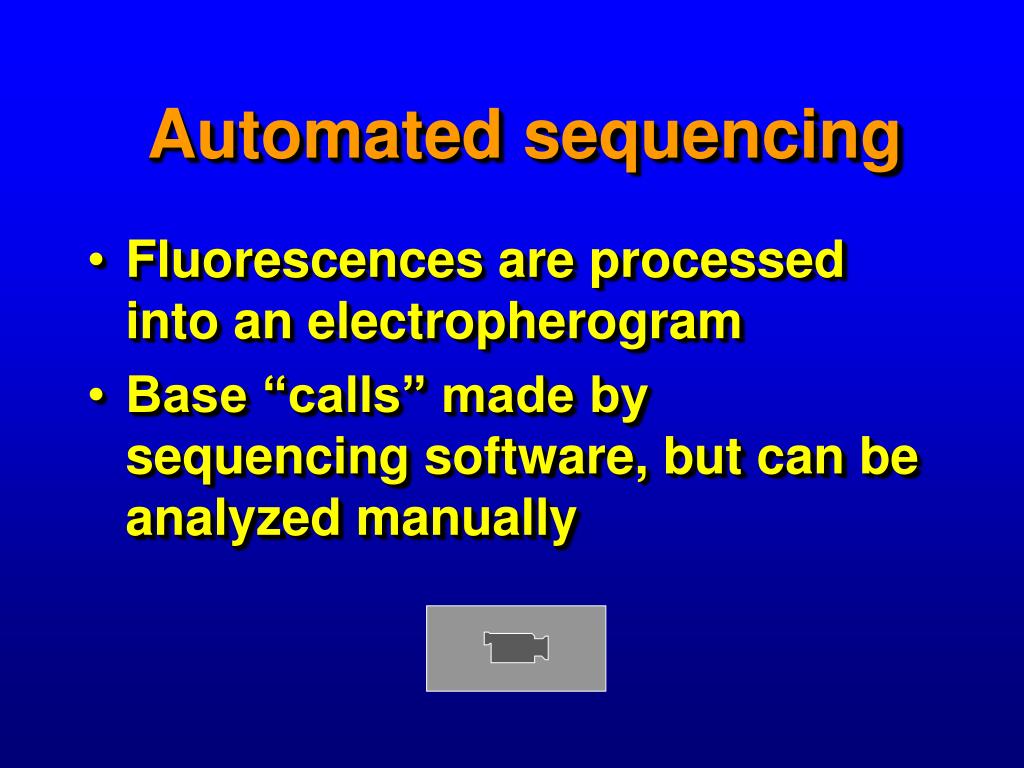 Automated sequencing

• Fluorescences are processed into an electropherogram
• Base “calls” made by sequencing software, but can be analyzed manually